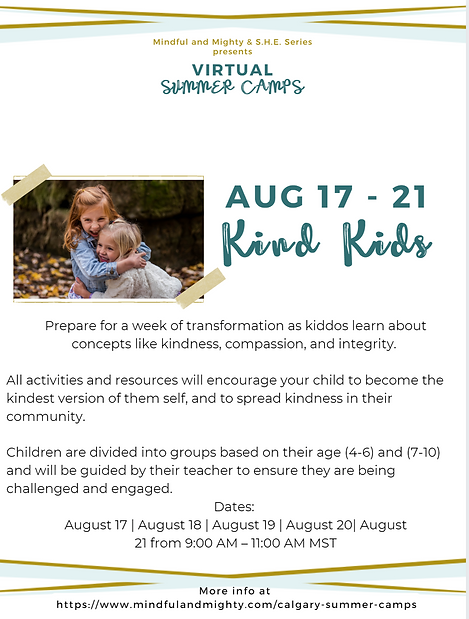 Mindful and Mighty & S.H.E. Series presents

VIRTUAL
SUMMER CAMPS

AUG 17 - 21
Kind Kids

Prepare for a week of transformation as kiddos learn about concepts like kindness, compassion, and integrity.

All activities and resources will encourage your child to become the kindest version of them self, and to spread kindness in their community.

Children are divided into groups based on their age (4-6) and (7-10) and will be guided by their teacher to ensure they are being challenged and engaged.

Dates:
August 17 | August 18 | August 19 | August 20| August 21 from 9:00 AM – 11:00 AM MST

More info at
https://www.mindfulandmighty.com/calgary-summer-camps